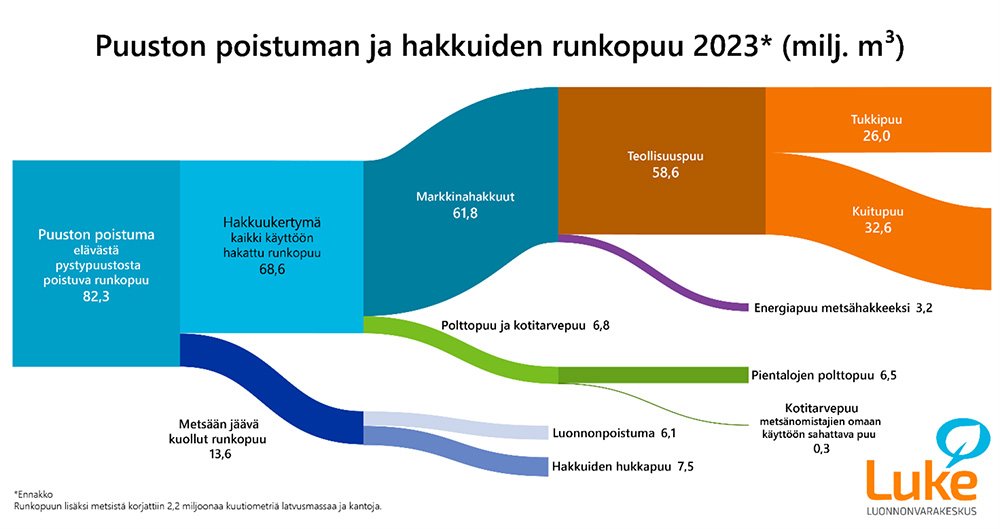 Puuston poistuman ja hakkuiden runkopuu 2023* (milj. $m^3$)

Puuston poistuma elävästä pystypuustosta poistuva runkopuu 82,3

Hakkuukertymä kaikki käyttöön hakattu runkopuu 68,6

Markkinahakkuut 61,8

Teollisuuspuu 58,6

Tukkipuu 26,0

Kuitupuu 32,6

Energiapuu metsähakkeeksi 3,2

Polttopuu ja kotitarvepuu 6,8

Pientalojen polttopuu 6,5

Kotitarvepuu metsänomistajien omaan käyttöön sahattava puu 0,3

Metsään jäävä kuollut runkopuu 13,6

Luonnonpoistuma 6,1

Hakkuiden hukkapuu 7,5

*Ennakko
Runkopuun lisäksi metsistä korjattiin 2,2 miljoonaa kuutiometriä latvusmassaa ja kantoja.

Luke
LUONNONVARAKESKUS